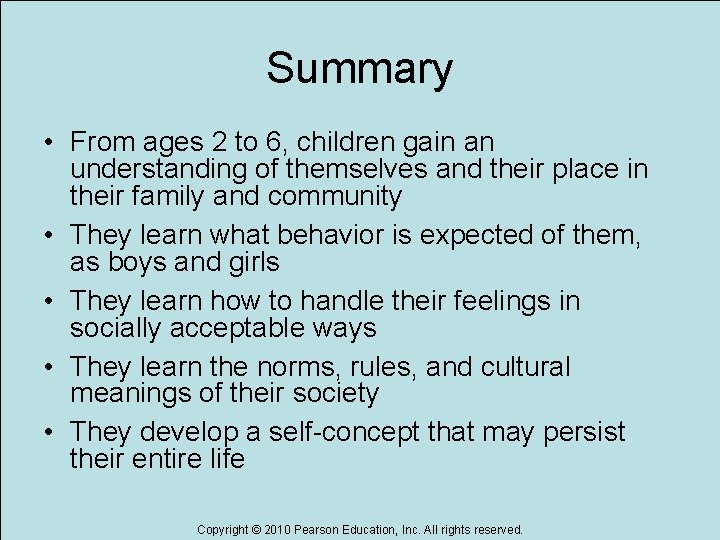 Summary

• From ages 2 to 6, children gain an understanding of themselves and their place in their family and community

• They learn what behavior is expected of them, as boys and girls

• They learn how to handle their feelings in socially acceptable ways

• They learn the norms, rules, and cultural meanings of their society

• They develop a self-concept that may persist their entire life

Copyright © 2010 Pearson Education, Inc. All rights reserved.